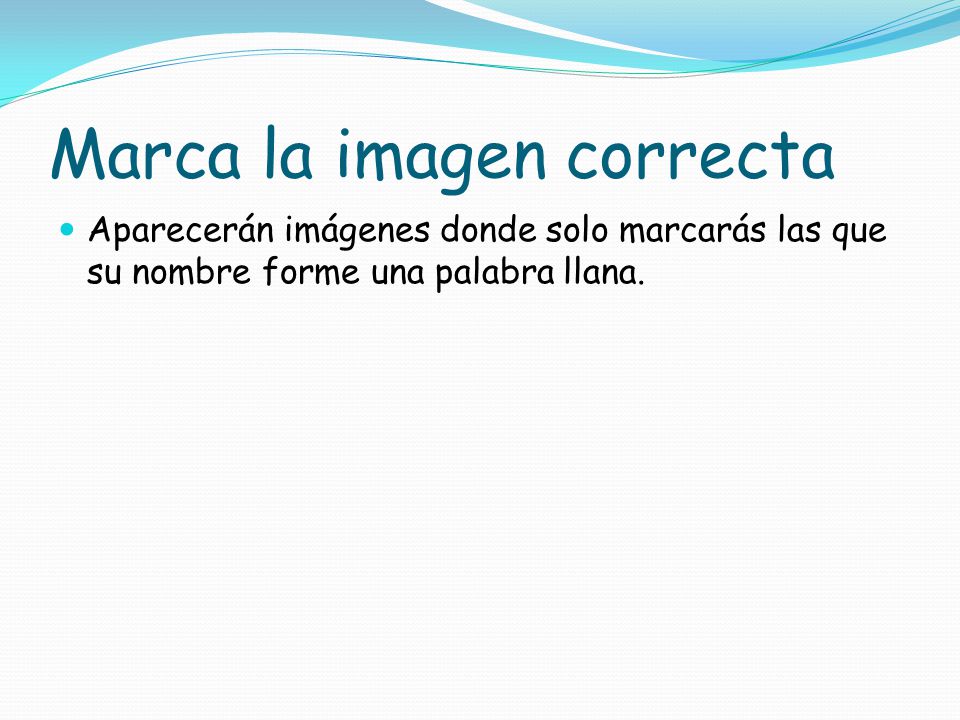 Marca la imagen correcta

Aparecerán imágenes donde solo marcarás las que su nombre forme una palabra llana.